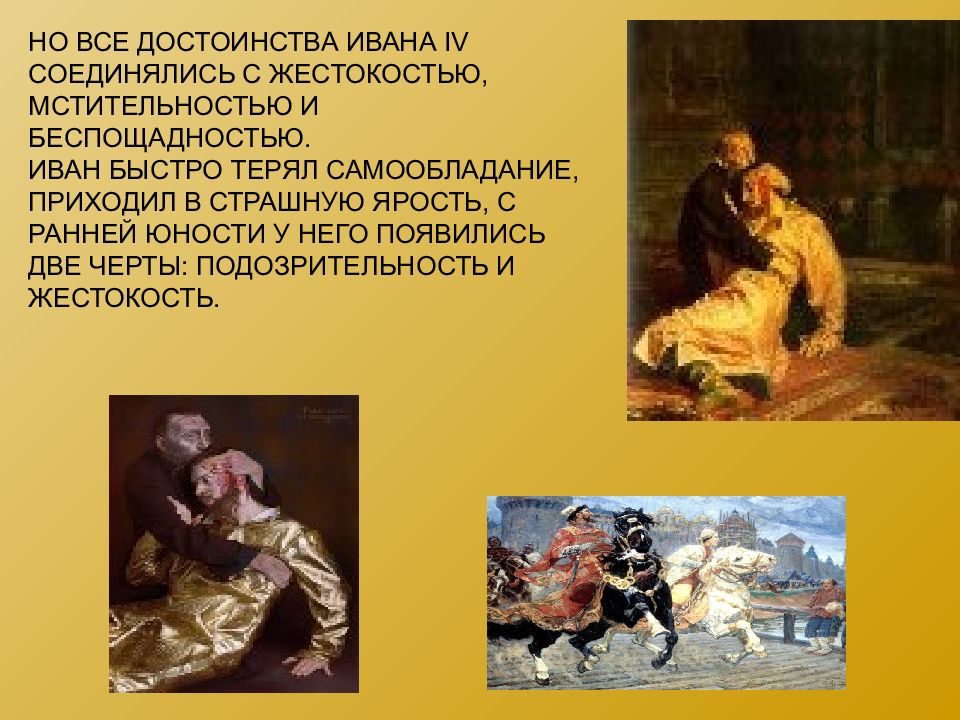 НО ВСЕ ДОСТОИНСТВА ИВАНА IV СОЕДИНЯЛИСЬ С ЖЕСТОКОСТЬЮ, МСТИТЕЛЬНОСТЬЮ И БЕСПОЩАДНОСТЬЮ.
ИВАН БЫСТРО ТЕРЯЛ САМООБЛАДАНИЕ, ПРИХОДИЛ В СТРАШНУЮ ЯРОСТЬ, С РАННЕЙ ЮНОСТИ У НЕГО ПОЯВИЛИСЬ ДВЕ ЧЕРТЫ: ПОДОЗРИТЕЛЬНОСТЬ И ЖЕСТОКОСТЬ.